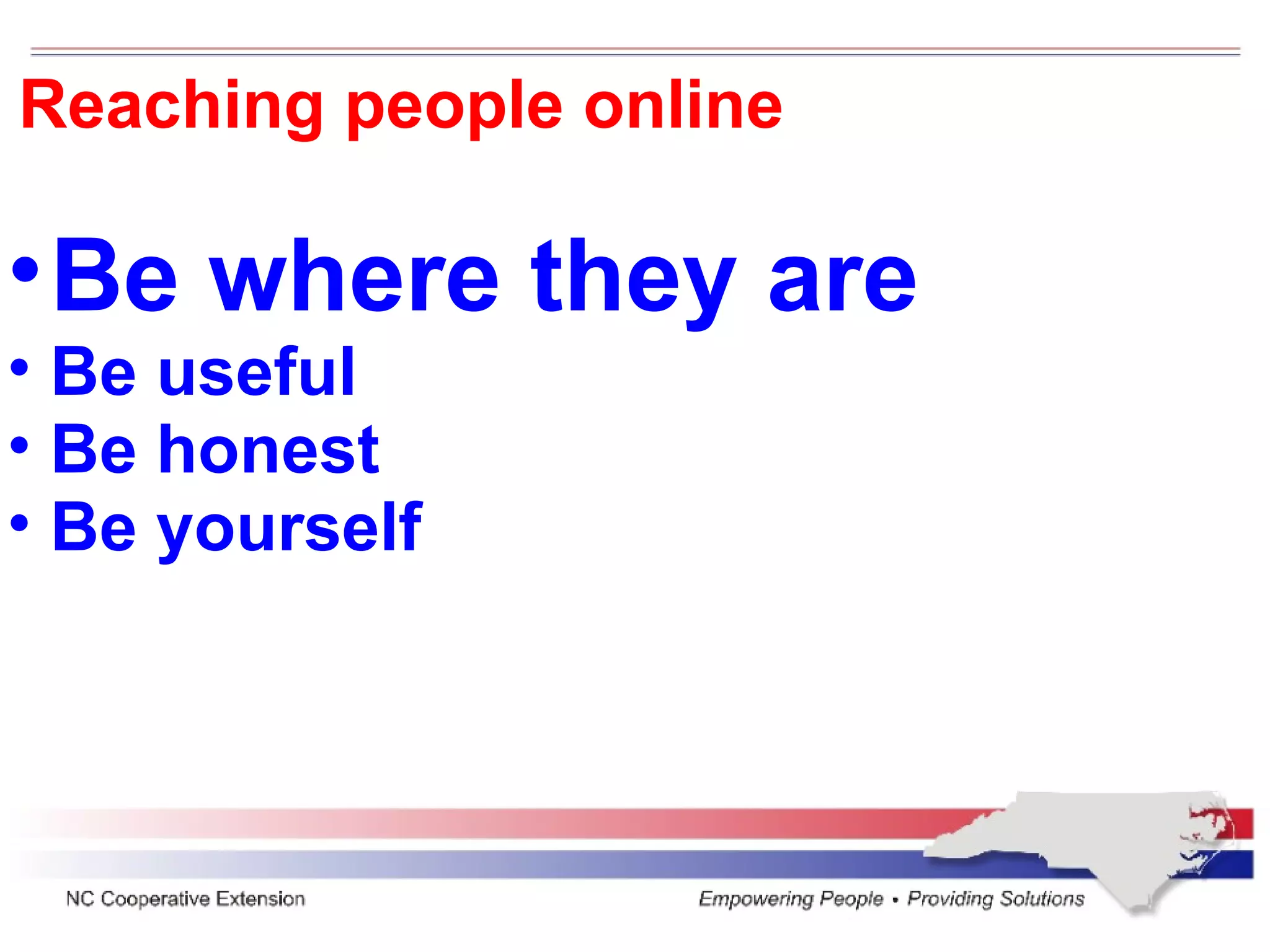 Reaching people online

• Be where they are
• Be useful
• Be honest
• Be yourself

NC Cooperative Extension

Empowering People • Providing Solutions